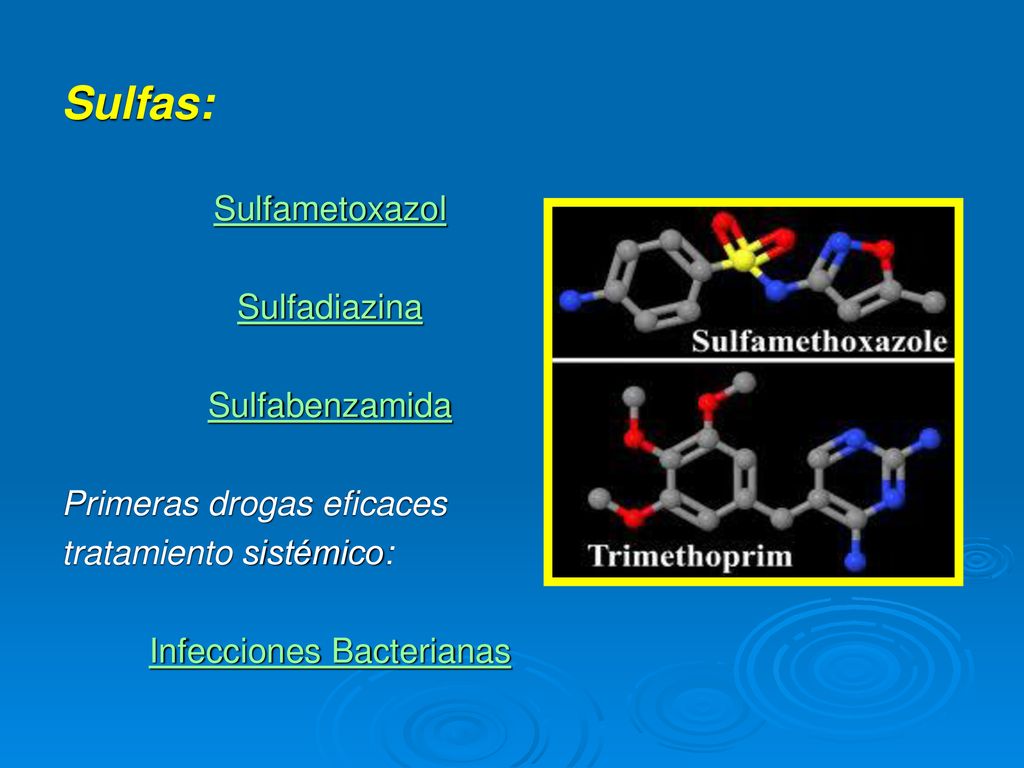 Sulfas:

Sulfametoxazol

Sulfadiazina

Sulfabenzamida

Primeras drogas eficaces tratamiento sistémico:

Infecciones Bacterianas

Sulfamethoxazole

Trimethoprim